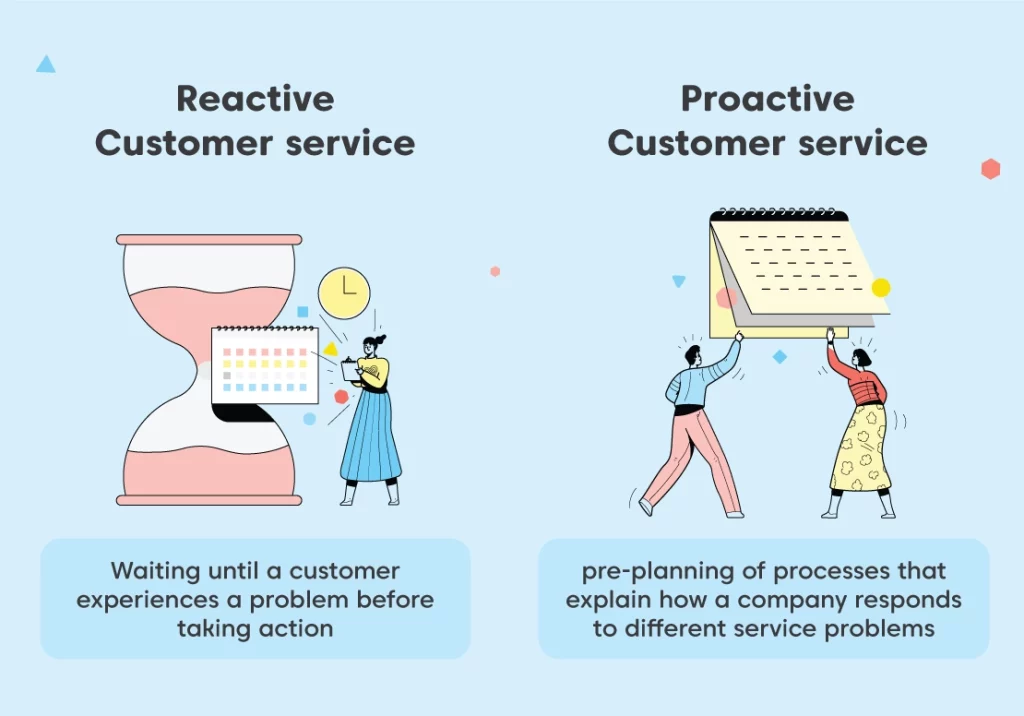 Reactive
Customer service

Waiting until a customer experiences a problem before taking action

Proactive
Customer service

pre-planning of processes that explain how a company responds to different service problems